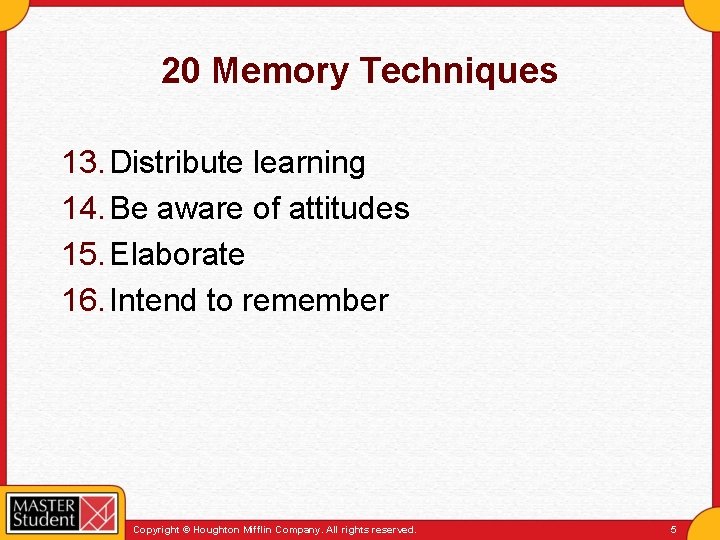 20 Memory Techniques

13. Distribute learning
14. Be aware of attitudes
15. Elaborate
16. Intend to remember

MASTER Student

Copyright © Houghton Mifflin Company. All rights reserved.

5